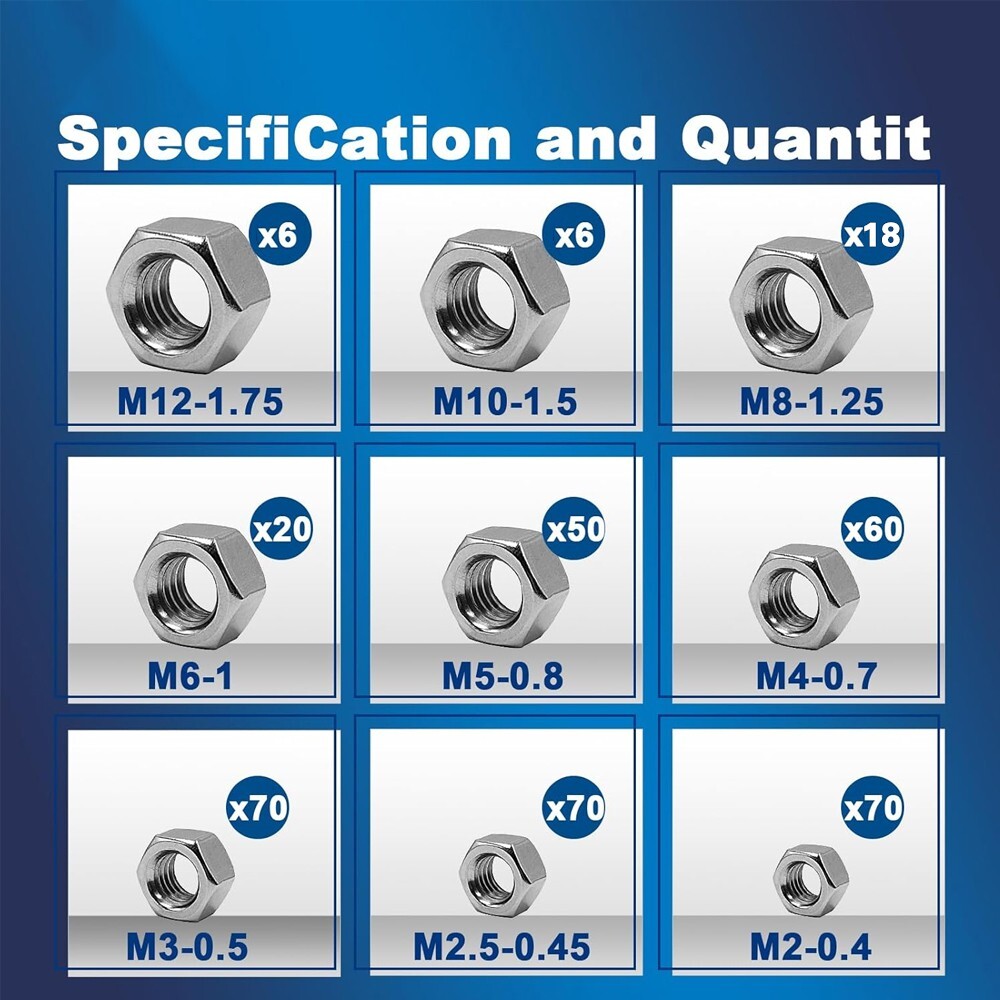 SpecifiCation and Quantit

x6
M12-1.75

x6
M10-1.5

x18
M8-1.25

x20
M6-1

x50
M5-0.8

x60
M4-0.7

x70
M3-0.5

x70
M2.5-0.45

x70
M2-0.4